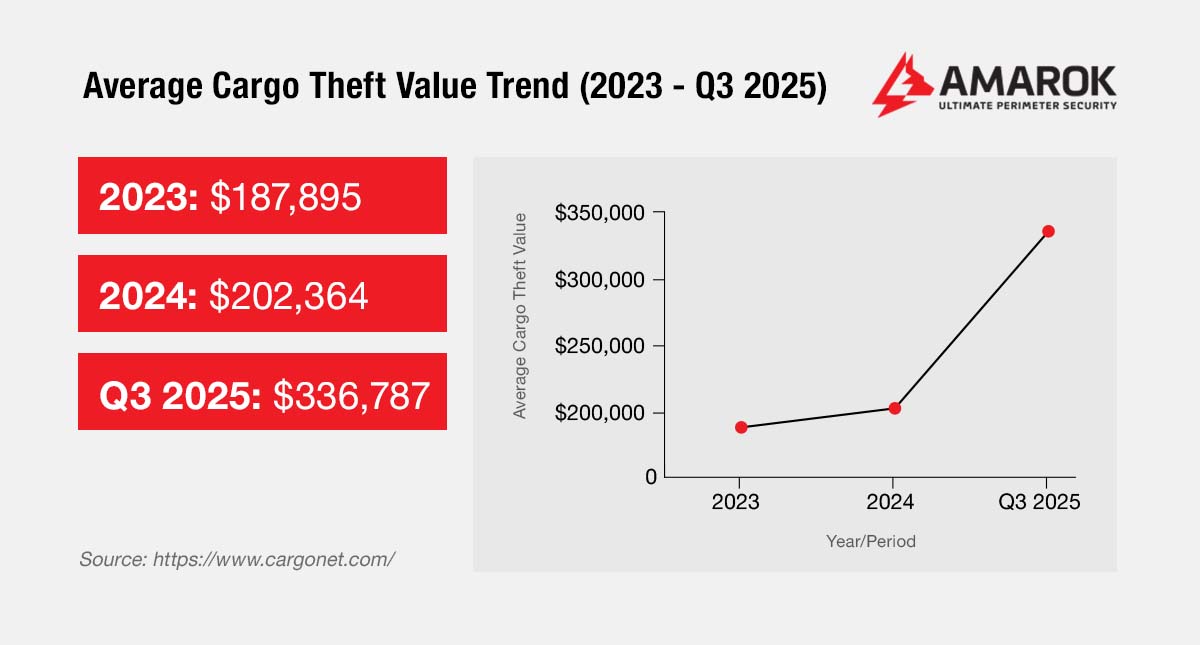 Average Cargo Theft Value Trend (2023 - Q3 2025)

AMAROK
ULTIMATE PERIMETER SECURITY

2023: $187,895

2024: $202,364

Q3 2025: $336,787

Average Cargo Theft Value

$350,000
$300,000
$250,000
$200,000
0

2023
2024
Q3 2025

Year/Period

Source: https://www.cargonet.com/